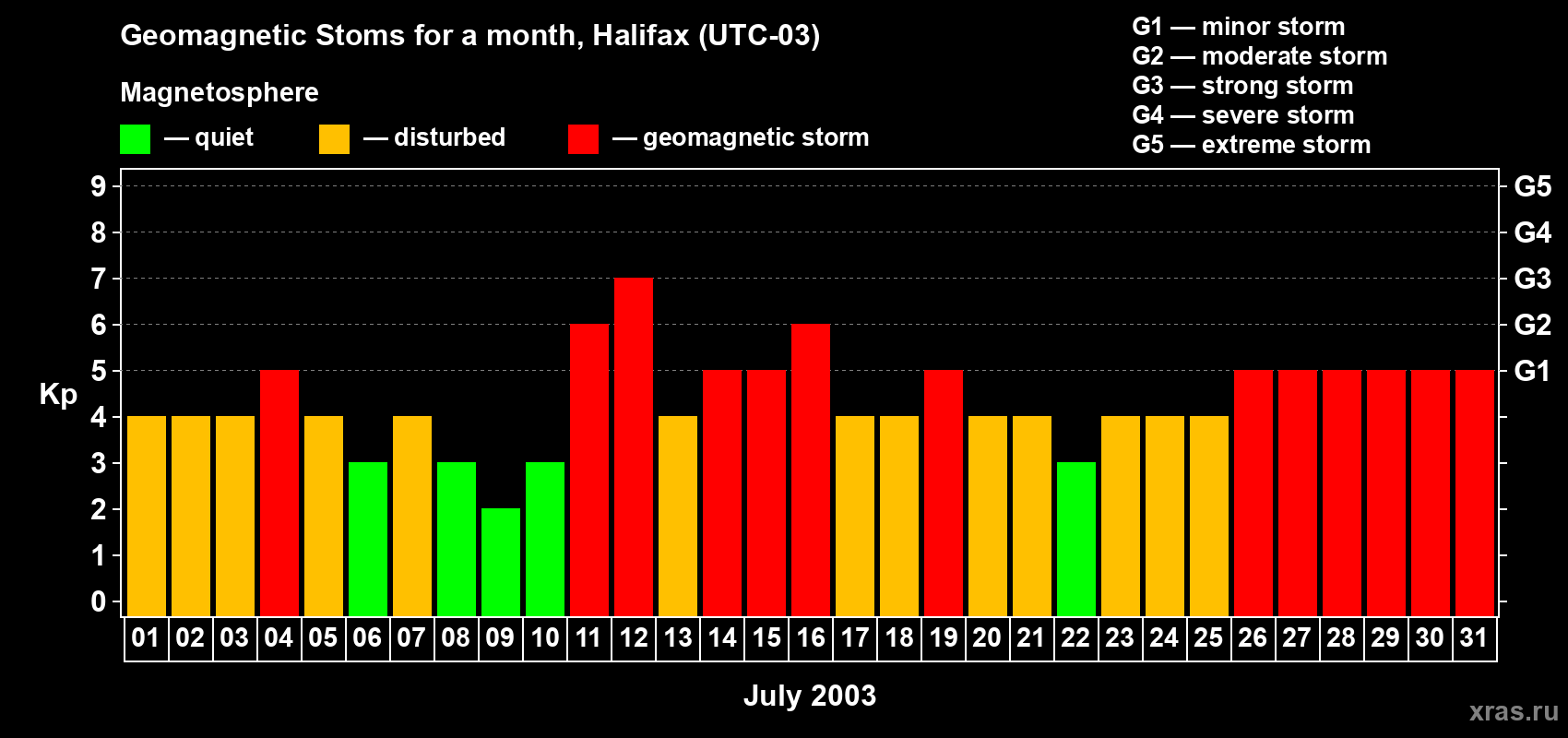 Geomagnetic Stoms for a month, Halifax (UTC-03)

Magnetosphere

— quiet — disturbed — geomagnetic storm

G1 — minor storm
G2 — moderate storm
G3 — strong storm
G4 — severe storm
G5 — extreme storm

Kp

9 8 7 6 5 4 3 2 1 0

G5 G4 G3 G2 G1

01 02 03 04 05 06 07 08 09 10 11 12 13 14 15 16 17 18 19 20 21 22 23 24 25 26 27 28 29 30 31

July 2003

xras.ru